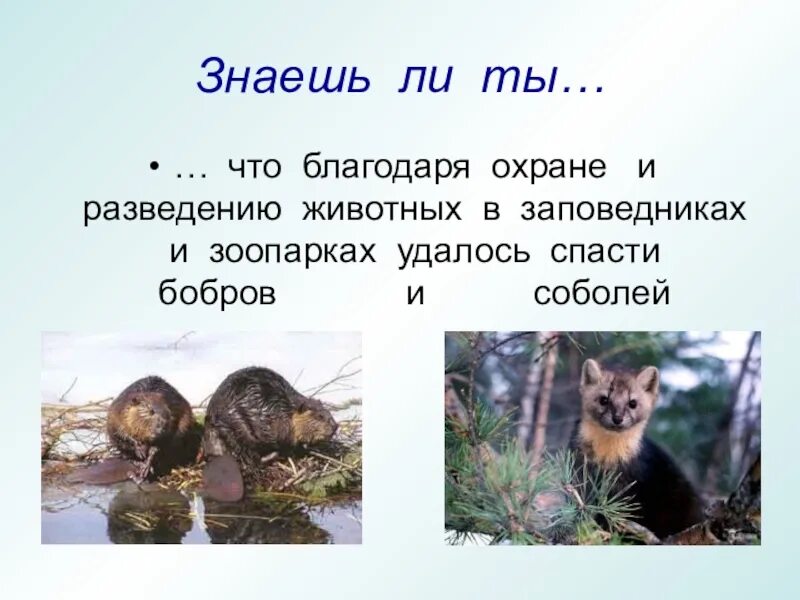 Знаешь ли ты…

• … что благодаря охране и разведению животных в заповедниках и зоопарках удалось спасти бобров и соболей